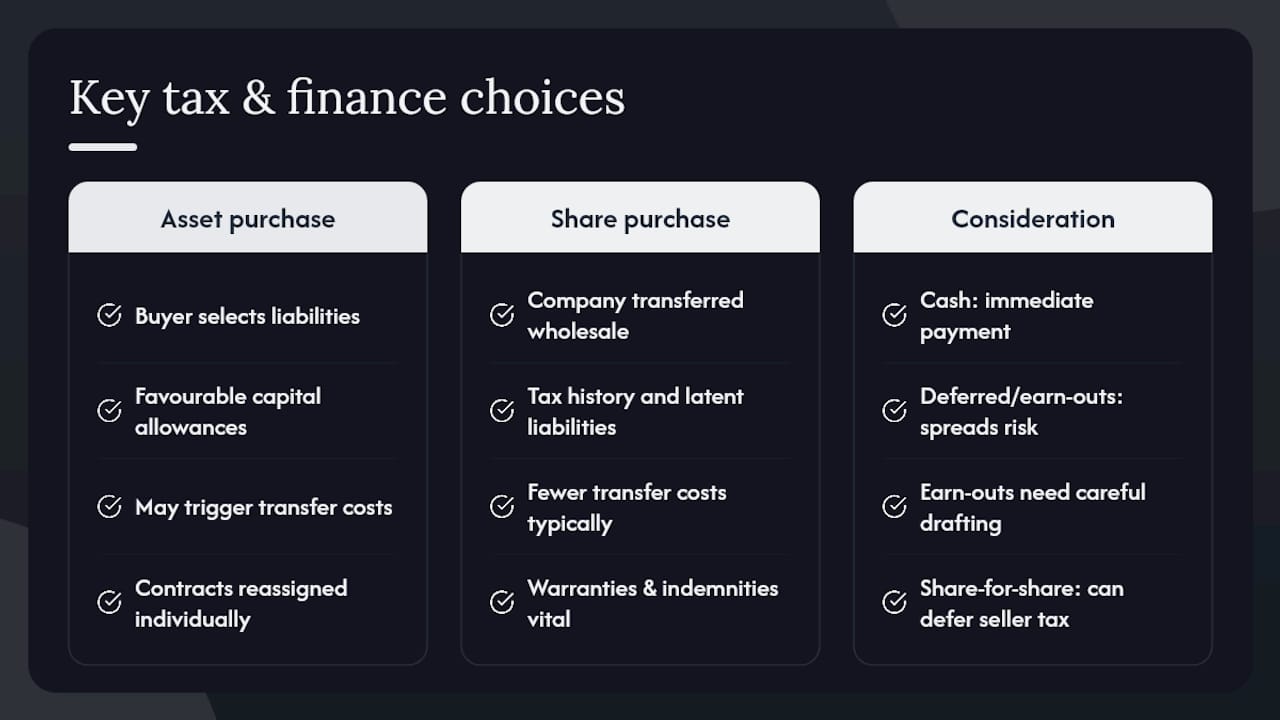 Key tax & finance choices

Asset purchase

Buyer selects liabilities

Favourable capital allowances

May trigger transfer costs

Contracts reassigned individually

Share purchase

Company transferred wholesale

Tax history and latent liabilities

Fewer transfer costs typically

Warranties & indemnities vital

Consideration

Cash: immediate payment

Deferred/earn-outs: spreads risk

Earn-outs need careful drafting

Share-for-share: can defer seller tax